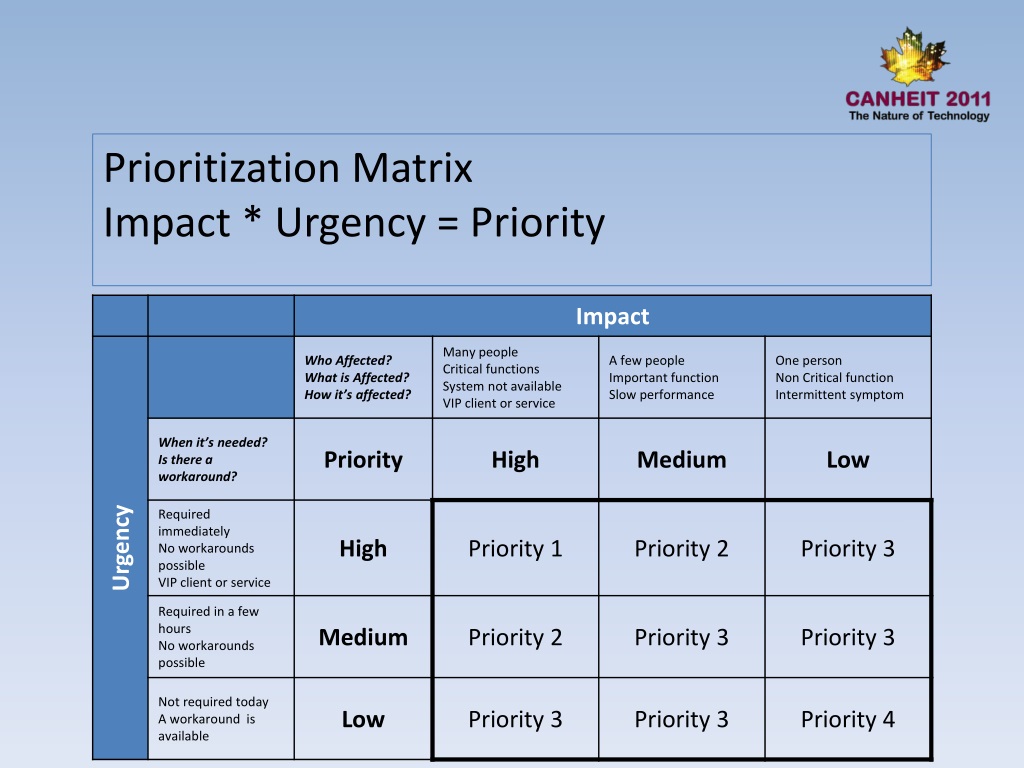 CANHEIT 2011
The Nature of Technology

Prioritization Matrix
Impact * Urgency = Priority

| | | Impact | | | |
|---|---|---|---|---|---|
| Urgency | | Who Affected? What is Affected? How it's affected? | Many people Critical functions System not available VIP client or service | A few people Important function Slow performance | One person Non Critical function Intermittent symptom |
| | When it's needed? Is there a workaround? | Priority | High | Medium | Low |
| | Required immediately No workarounds possible VIP client or service | High | Priority 1 | Priority 2 | Priority 3 |
| | Required in a few hours No workarounds possible | Medium | Priority 2 | Priority 3 | Priority 3 |
| | Not required today A workaround is available | Low | Priority 3 | Priority 3 | Priority 4 |